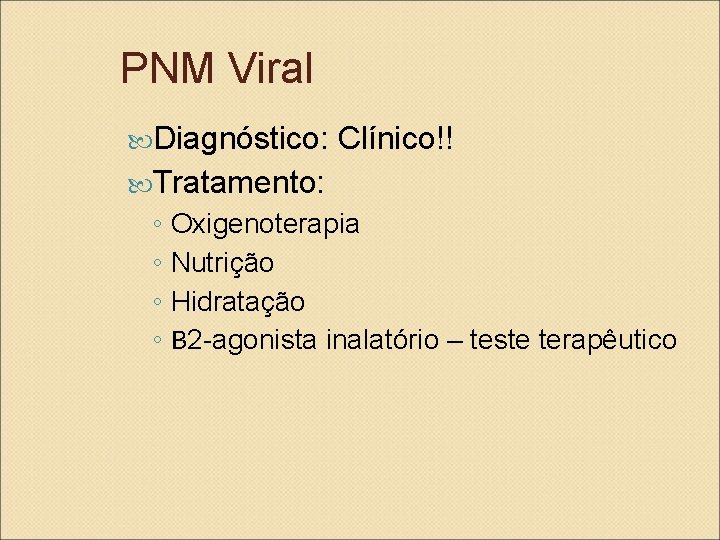 PNM Viral

Diagnóstico: Clínico!!

Tratamento:

◦ Oxigenoterapia
◦ Nutrição
◦ Hidratação
◦ B2-agonista inalatório – teste terapêutico